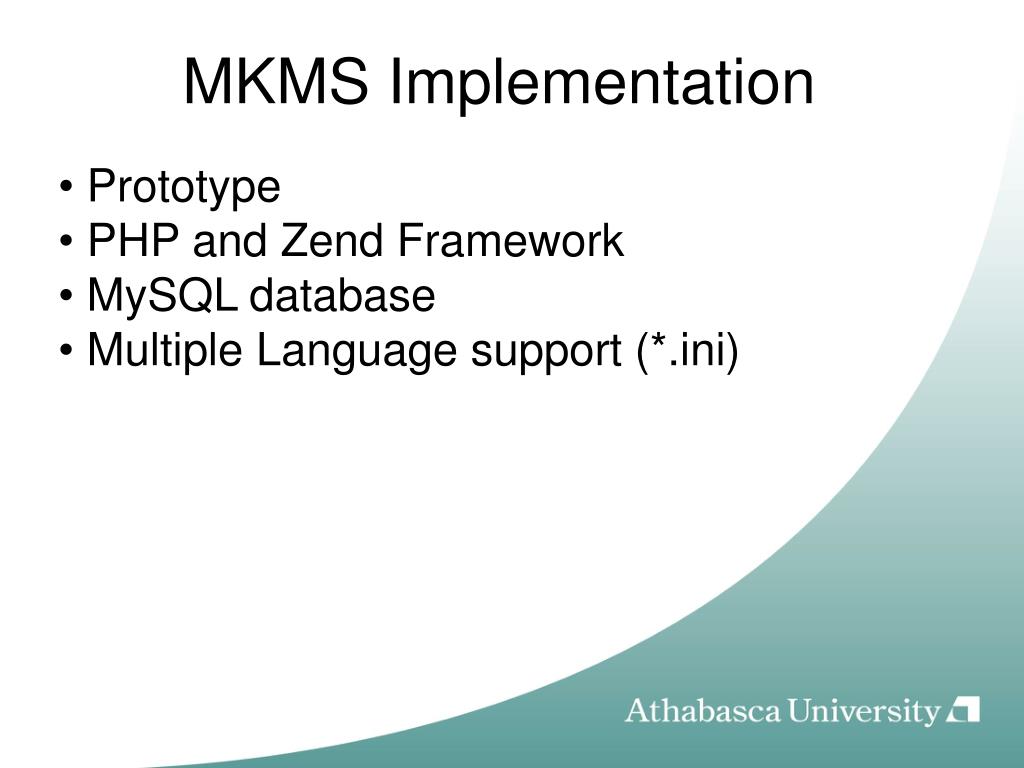 MKMS Implementation

• Prototype
• PHP and Zend Framework
• MySQL database
• Multiple Language support (*.ini)

Athabasca University